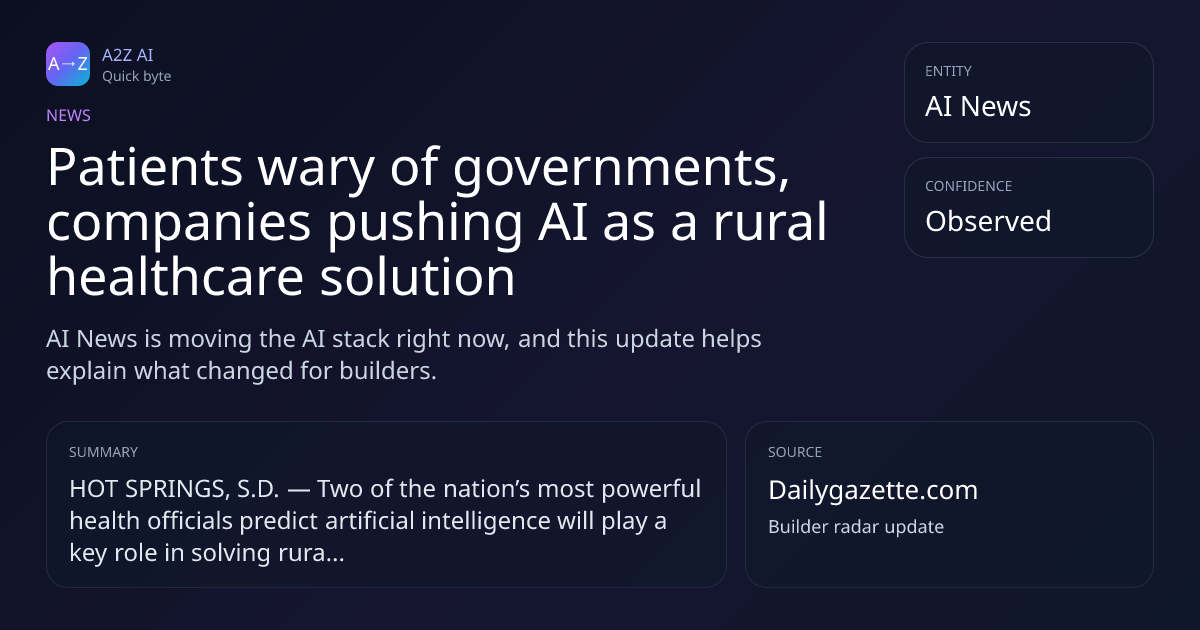 A→Z

A2Z AI
Quick byte

NEWS

Patients wary of governments, companies pushing AI as a rural healthcare solution

AI News is moving the AI stack right now, and this update helps explain what changed for builders.

ENTITY
AI News

CONFIDENCE
Observed

SUMMARY
HOT SPRINGS, S.D. — Two of the nation’s most powerful health officials predict artificial intelligence will play a key role in solving rura...

SOURCE
Dailygazette.com
Builder radar update